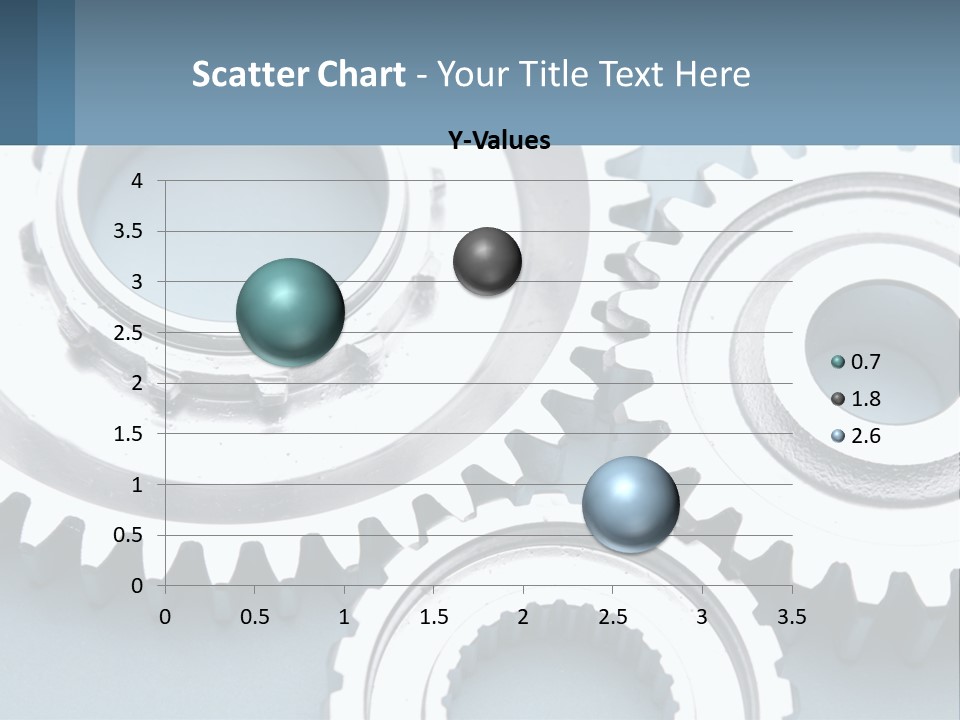 Scatter Chart - Your Title Text Here

Y-Values

4
3.5
3
2.5
2
1.5
1
0.5
0

0 0.5 1 1.5 2 2.5 3 3.5

0.7
1.8
2.6